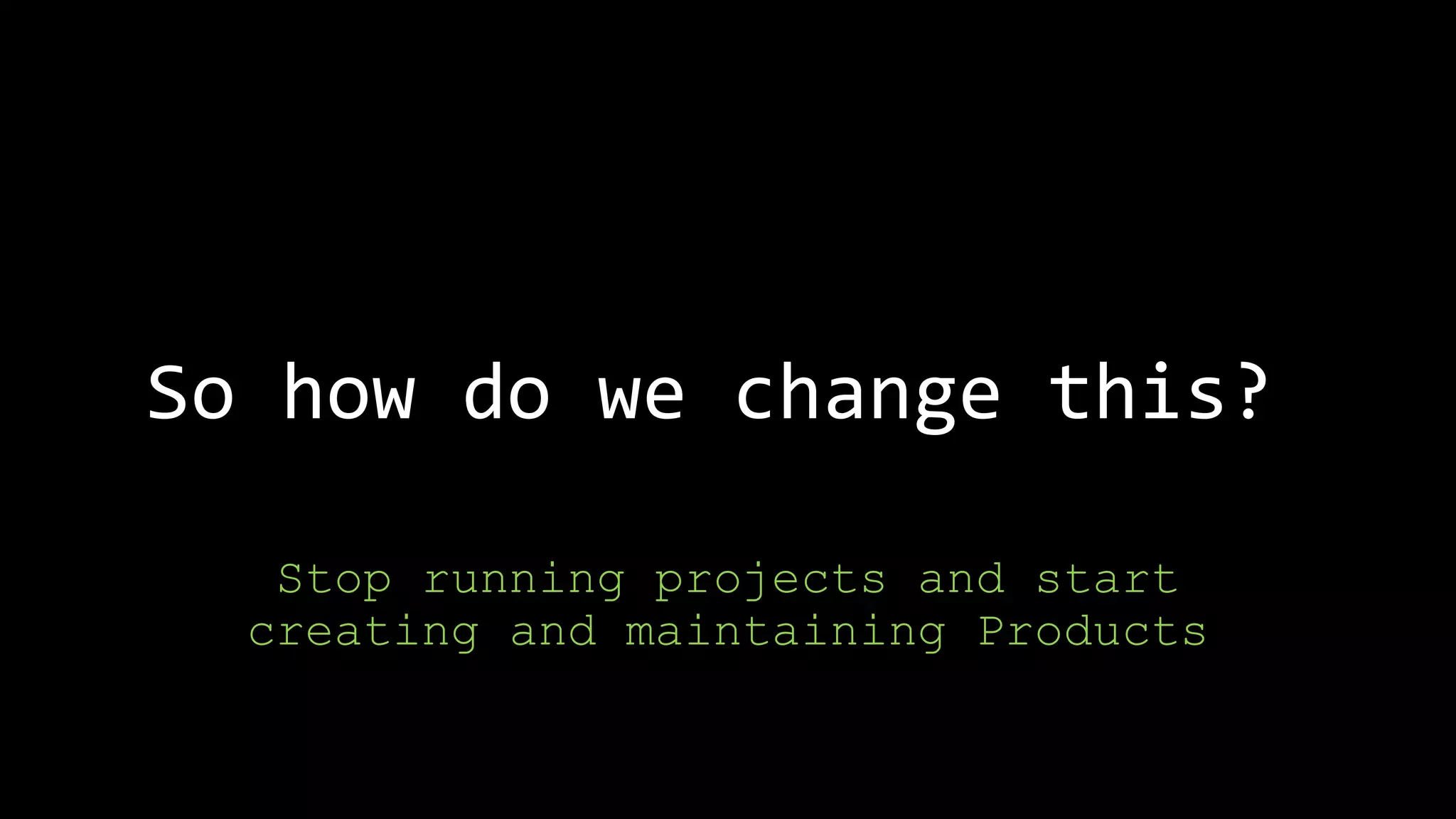 So how do we change this?

Stop running projects and start creating and maintaining Products